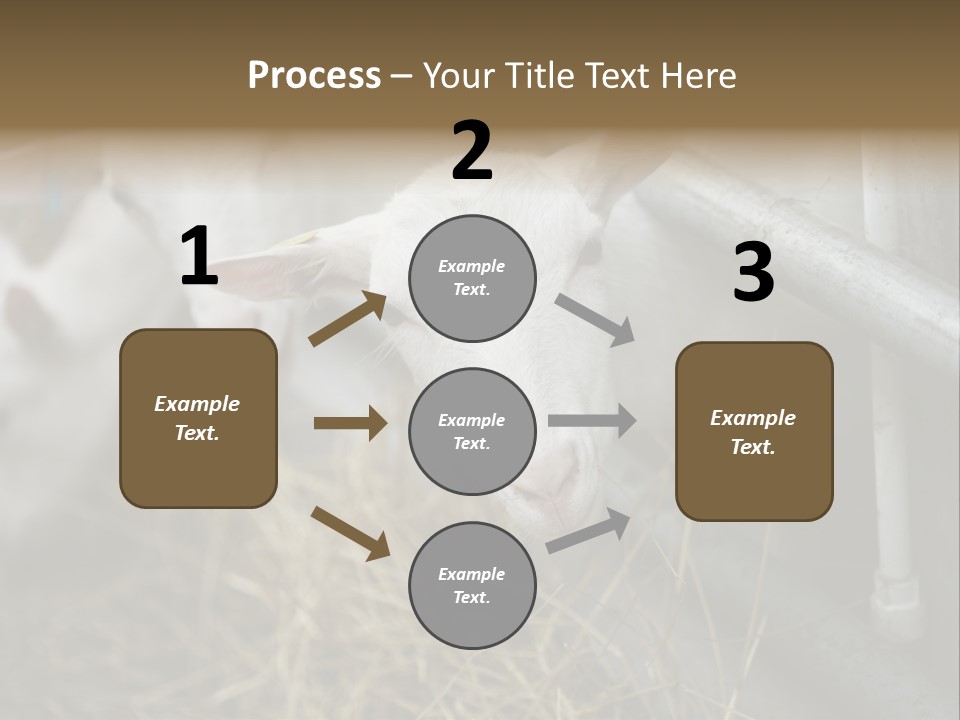 Process – Your Title Text Here

1

Example Text.

2

Example Text.

Example Text.

Example Text.

3

Example Text.